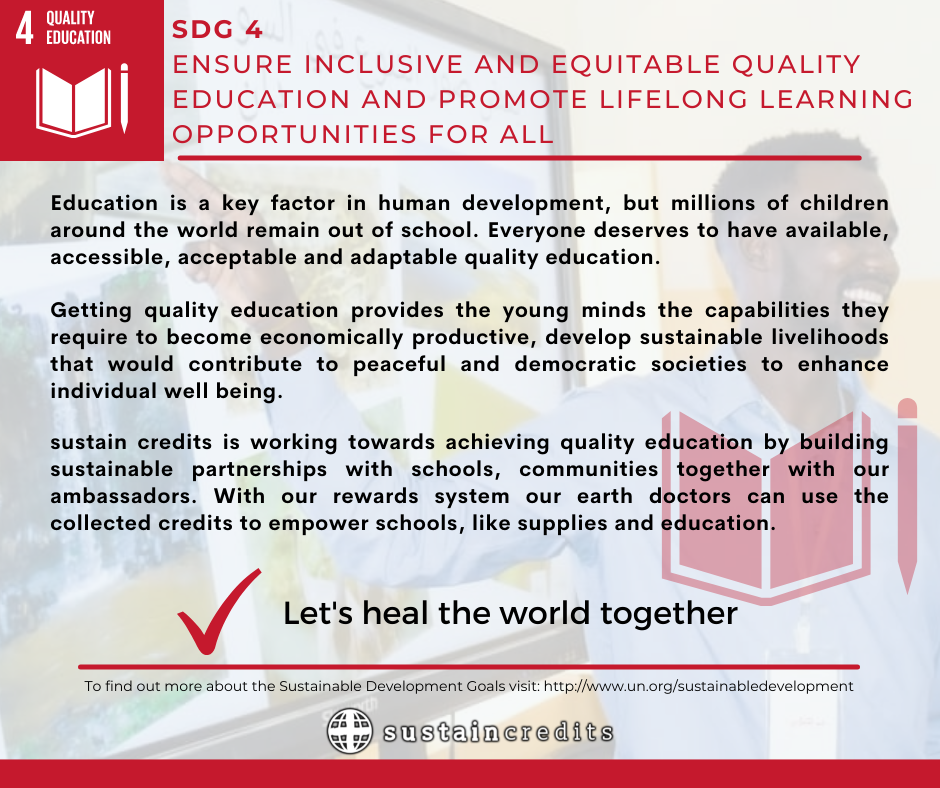 4 QUALITY EDUCATION

SDG 4
ENSURE INCLUSIVE AND EQUITABLE QUALITY EDUCATION AND PROMOTE LIFELONG LEARNING OPPORTUNITIES FOR ALL

Education is a key factor in human development, but millions of children around the world remain out of school. Everyone deserves to have available, accessible, acceptable and adaptable quality education.

Getting quality education provides the young minds the capabilities they require to become economically productive, develop sustainable livelihoods that would contribute to peaceful and democratic societies to enhance individual well being.

sustain credits is working towards achieving quality education by building sustainable partnerships with schools, communities together with our ambassadors. With our rewards system our earth doctors can use the collected credits to empower schools, like supplies and education.

Let's heal the world together

To find out more about the Sustainable Development Goals visit: http://www.un.org/sustainabledevelopment

sustaincredits